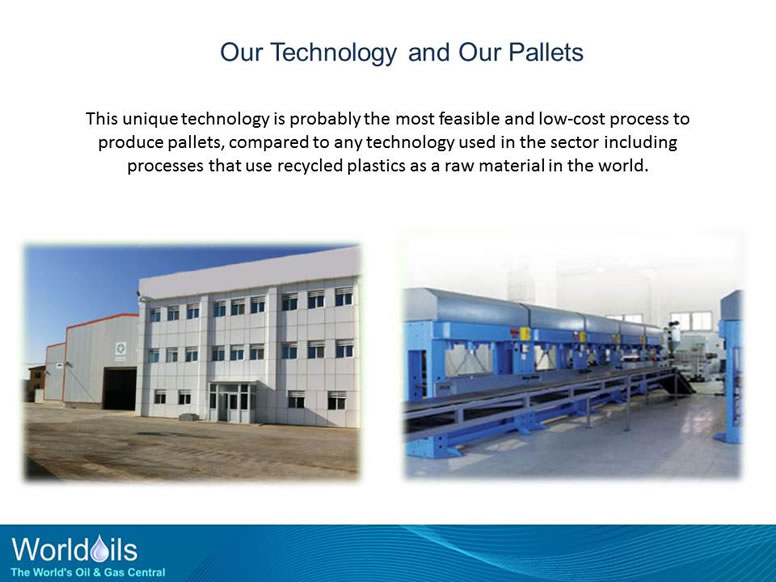 Our Technology and Our Pallets

This unique technology is probably the most feasible and low-cost process to produce pallets, compared to any technology used in the sector including processes that use recycled plastics as a raw material in the world.

Worldoils
The World's Oil & Gas Central